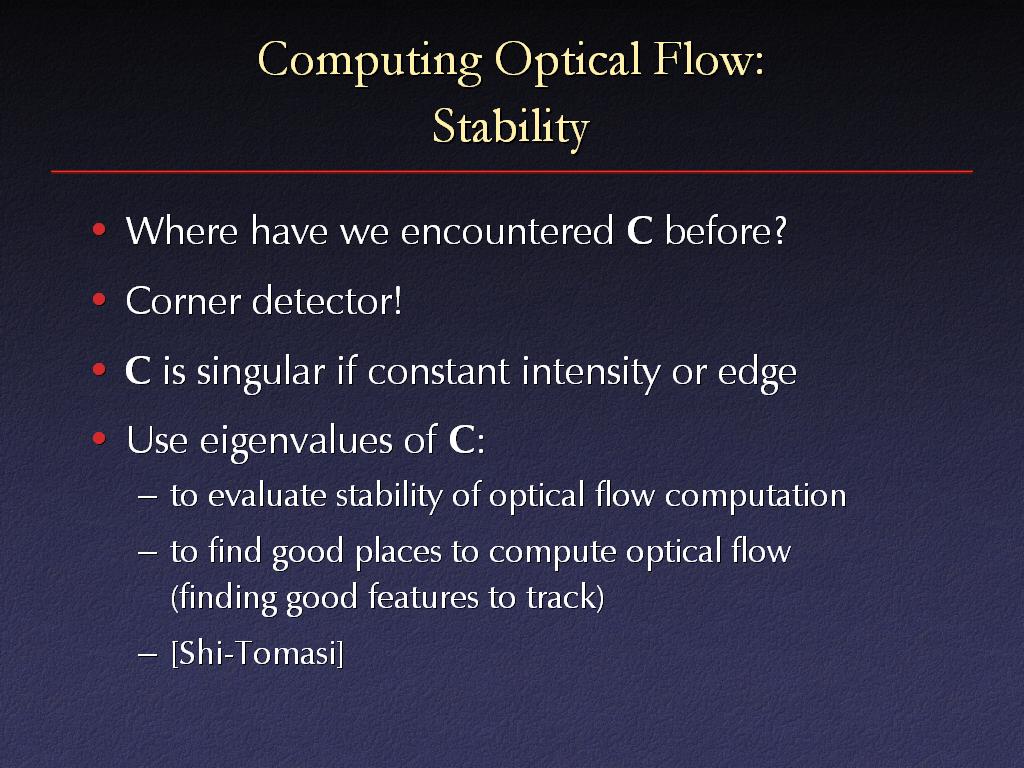 Computing Optical Flow:
Stability

• Where have we encountered **C** before?
• Corner detector!
• **C** is singular if constant intensity or edge
• Use eigenvalues of **C**:
– to evaluate stability of optical flow computation
– to find good places to compute optical flow (finding good features to track)
– [Shi-Tomasi]